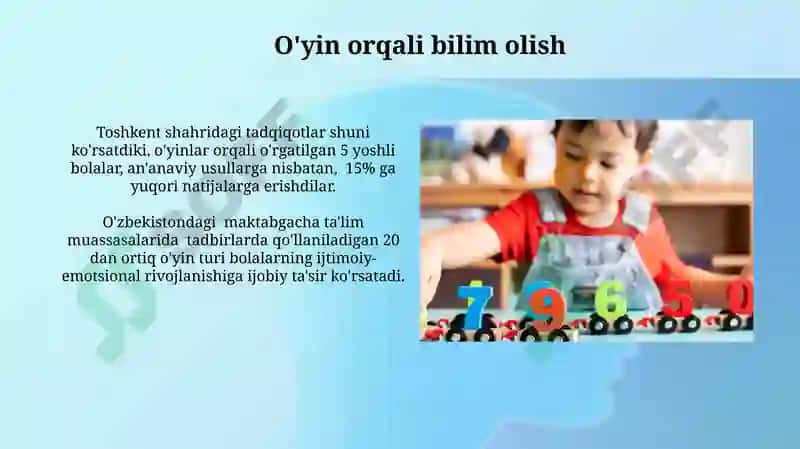 O'yin orqali bilim olish

Toshkent shahridagi tadqiqotlar shuni ko'rsatdiki, o'yinlar orqali o'rgatilgan 5 yoshli bolalar, an'anaviy usullarga nisbatan, 15% ga yuqori natijalarga erishdilar.

O'zbekistondagi maktabgacha ta'lim muassasalarida tadbirlarda qo'llaniladigan 20 dan ortiq o'yin turi bolalarning ijtimoiy-emotsional rivojlanishiga ijobiy ta'sir ko'rsatadi.

7 9 6 5 0